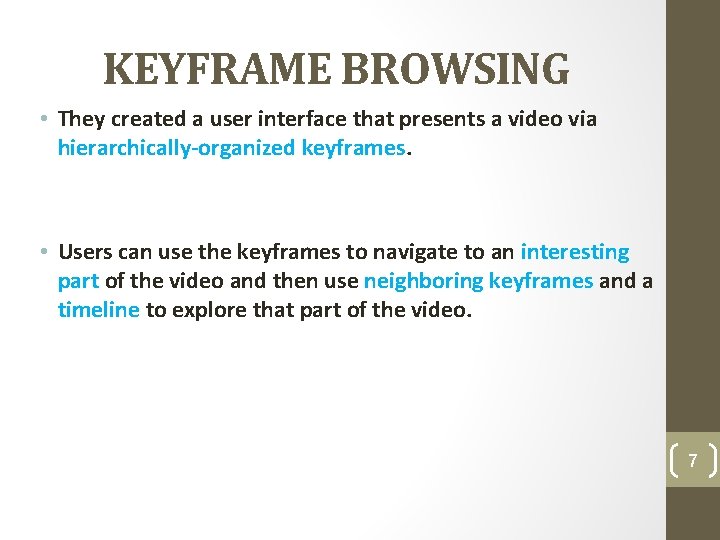 KEYFRAME BROWSING

• They created a user interface that presents a video via hierarchically-organized keyframes.

• Users can use the keyframes to navigate to an interesting part of the video and then use neighboring keyframes and a timeline to explore that part of the video.

7